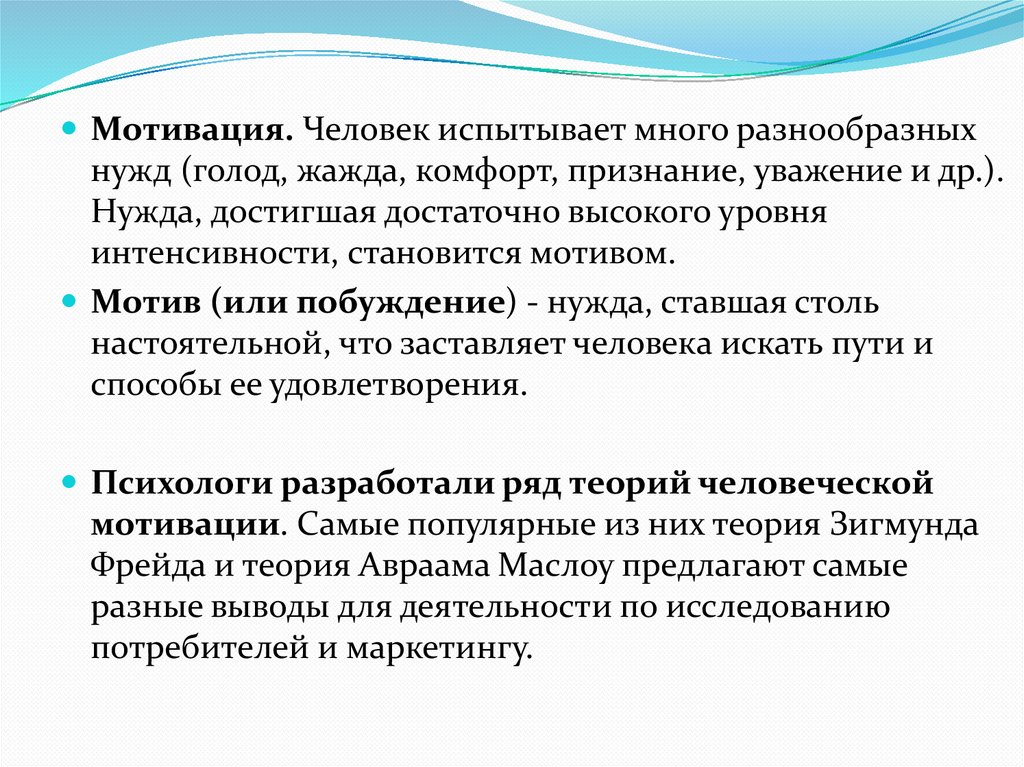 Мотивация. Человек испытывает много разнообразных нужд (голод, жажда, комфорт, признание, уважение и др.). Нужда, достигшая достаточно высокого уровня интенсивности, становится мотивом.

Мотив (или побуждение) - нужда, ставшая столь настоятельной, что заставляет человека искать пути и способы ее удовлетворения.

Психологи разработали ряд теорий человеческой мотивации. Самые популярные из них теория Зигмунда Фрейда и теория Авраама Маслоу предлагают самые разные выводы для деятельности по исследованию потребителей и маркетингу.